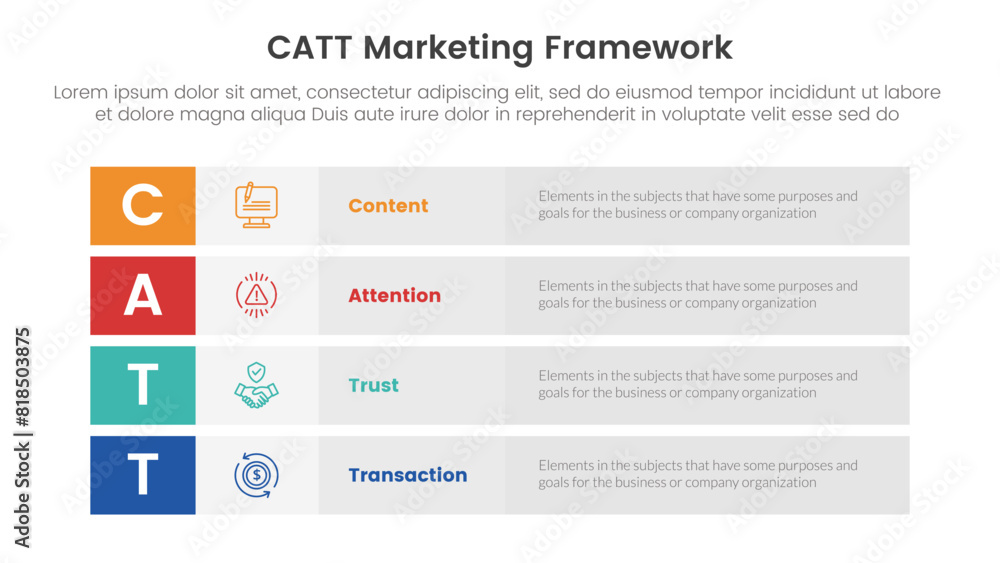 CATT Marketing Framework

Lorem ipsum dolor sit amet, consectetur adipiscing elit, sed do eiusmod tempor incididunt ut labore et dolore magna aliqua Duis aute irure dolor in reprehenderit in voluptate velit esse sed do

C Content Elements in the subjects that have some purposes and goals for the business or company organization

A Attention Elements in the subjects that have some purposes and goals for the business or company organization

T Trust Elements in the subjects that have some purposes and goals for the business or company organization

T Transaction Elements in the subjects that have some purposes and goals for the business or company organization

Adobe Stock | #818503875